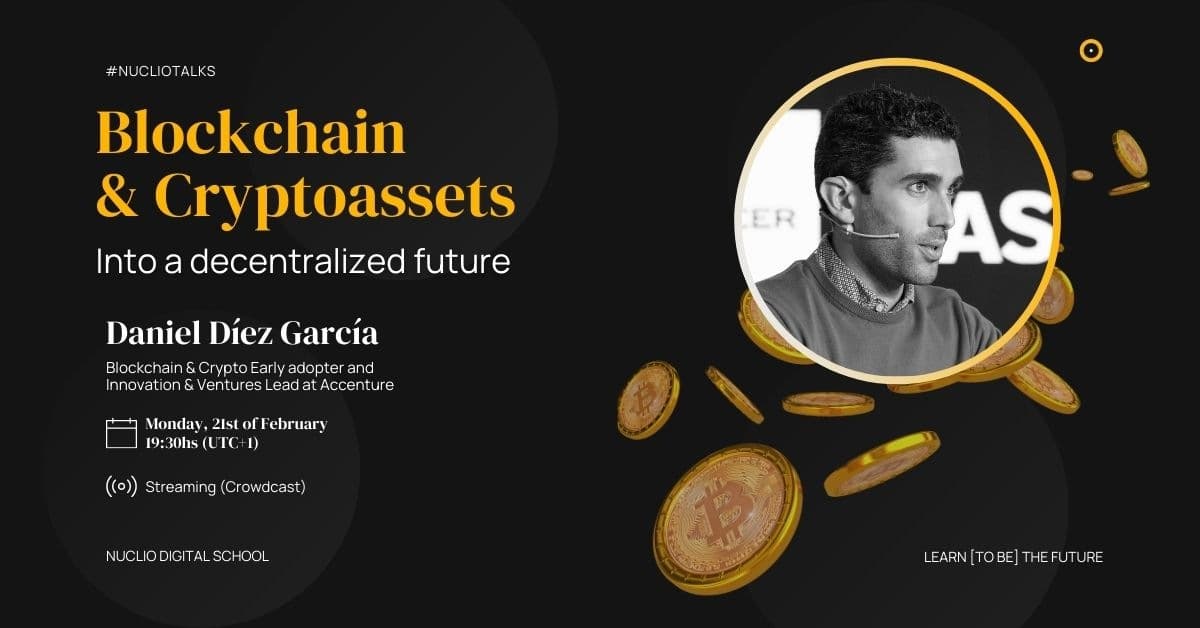 #NUCLIOTALKS

Blockchain & Cryptoassets

Into a decentralized future

Daniel Díez García

Blockchain & Crypto Early adopter and Innovation & Ventures Lead at Accenture

Monday, 21st of February
19:30hs (UTC+1)

Streaming (Crowdcast)

NUCLIO DIGITAL SCHOOL

LEARN [TO BE] THE FUTURE